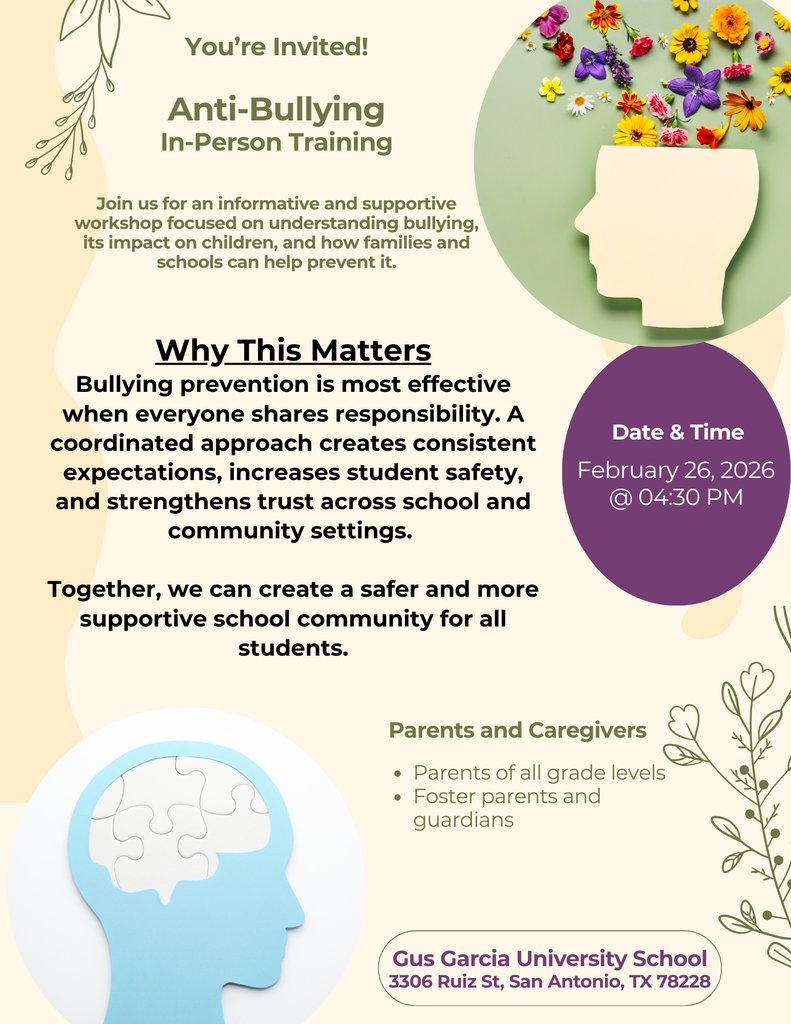 You're Invited!

Anti-Bullying
In-Person Training

Join us for an informative and supportive workshop focused on understanding bullying, its impact on children, and how families and schools can help prevent it.

Why This Matters
Bullying prevention is most effective when everyone shares responsibility. A coordinated approach creates consistent expectations, increases student safety, and strengthens trust across school and community settings.

Together, we can create a safer and more supportive school community for all students.

Date & Time
February 26, 2026 @ 04:30 PM

Parents and Caregivers

- Parents of all grade levels
- Foster parents and guardians

Gus Garcia University School
3306 Ruiz St, San Antonio, TX 78228